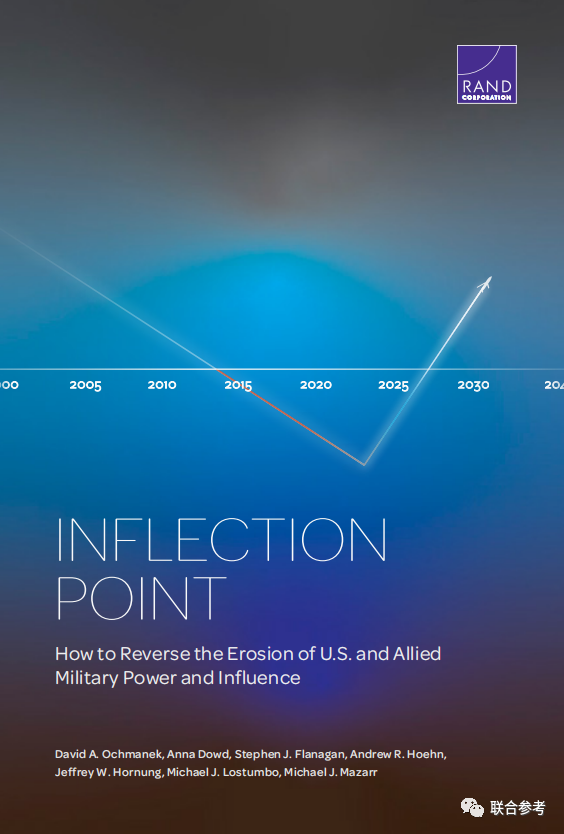 RAND
CORPORATION

000 2005 2010 2015 2020 2025 2030 204

INFLECTION POINT

How to Reverse the Erosion of U.S. and Allied Military Power and Influence

David A. Ochmanek, Anna Dowd, Stephen J. Flanagan, Andrew R. Hoehn, Jeffrey W. Hornung, Michael J. Lostumbo, Michael J. Mazarr

联合参考